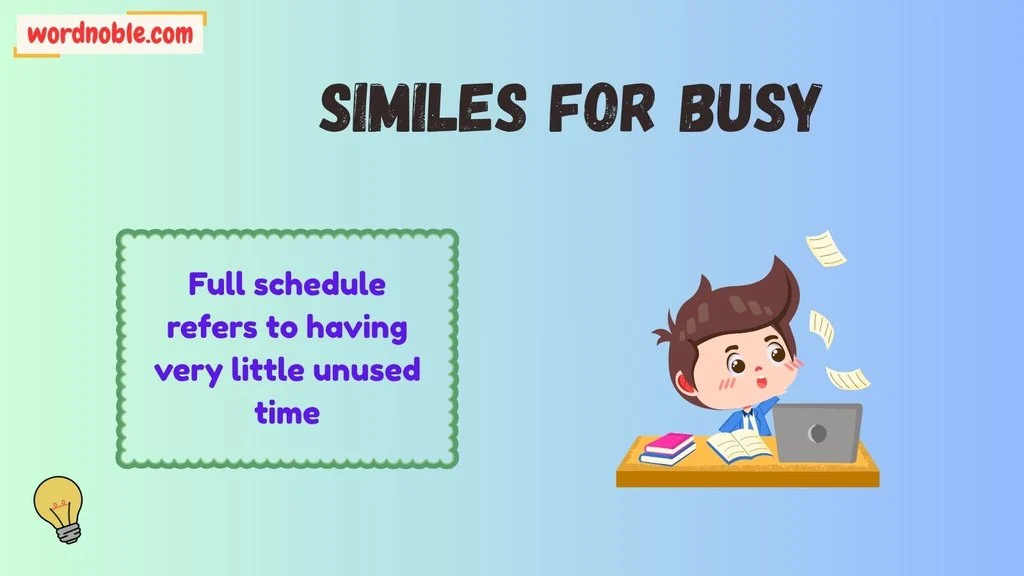 wordnoble.com

SIMILES FOR BUSY

Full schedule refers to having very little unused time